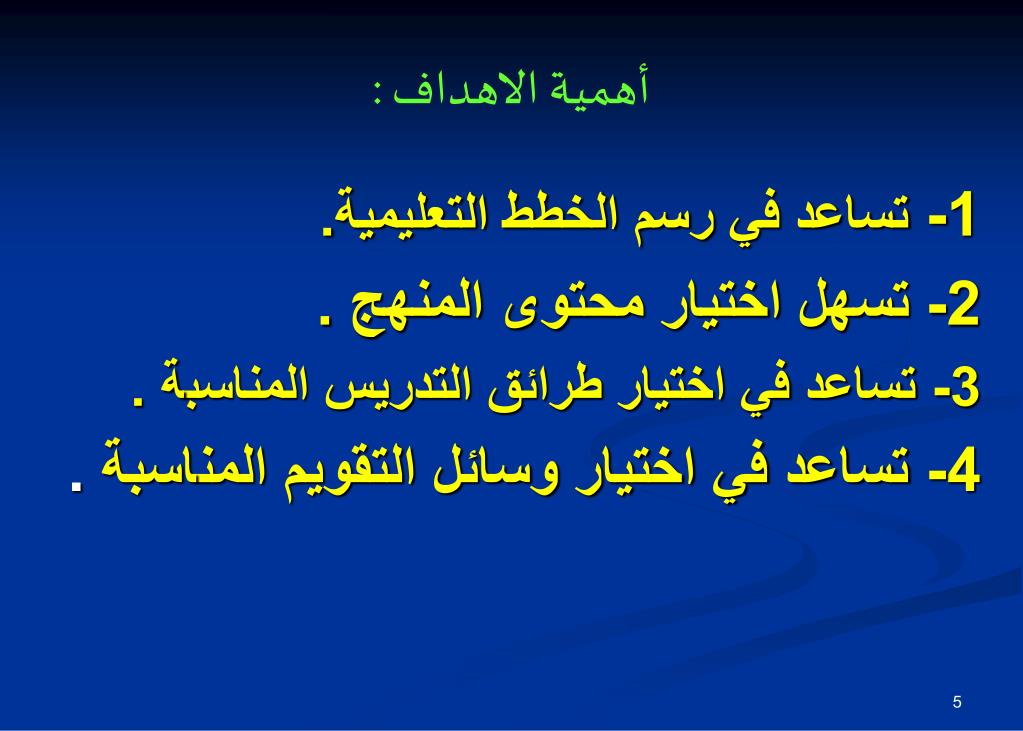 أهمية الاهداف :

1- تساعد في رسم الخطط التعليمية.

2- تسهل اختيار محتوى المنهج .

3- تساعد في اختيار طرائق التدريس المناسبة .

4- تساعد في اختيار وسائل التقويم المناسبة .

5